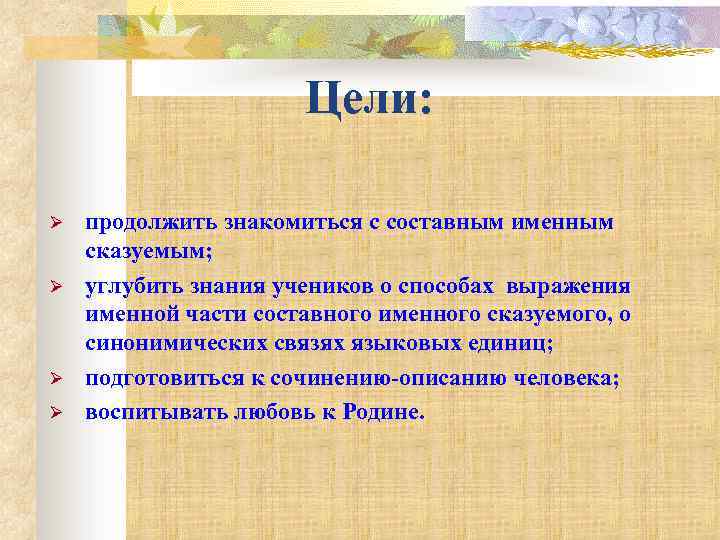 Цели:

➢ продолжить знакомиться с составным именным сказуемым;
➢ углубить знания учеников о способах выражения именной части составного именного сказуемого, о синонимических связях языковых единиц;
➢ подготовиться к сочинению-описанию человека;
➢ воспитывать любовь к Родине.